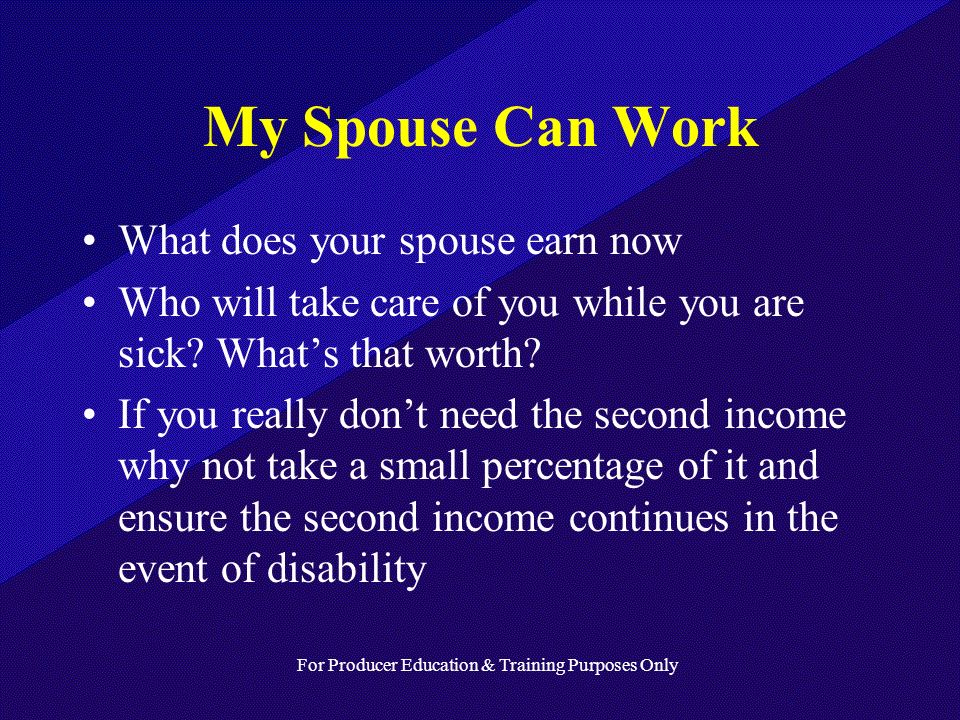 My Spouse Can Work

• What does your spouse earn now
• Who will take care of you while you are sick? What’s that worth?
• If you really don’t need the second income why not take a small percentage of it and ensure the second income continues in the event of disability

For Producer Education & Training Purposes Only